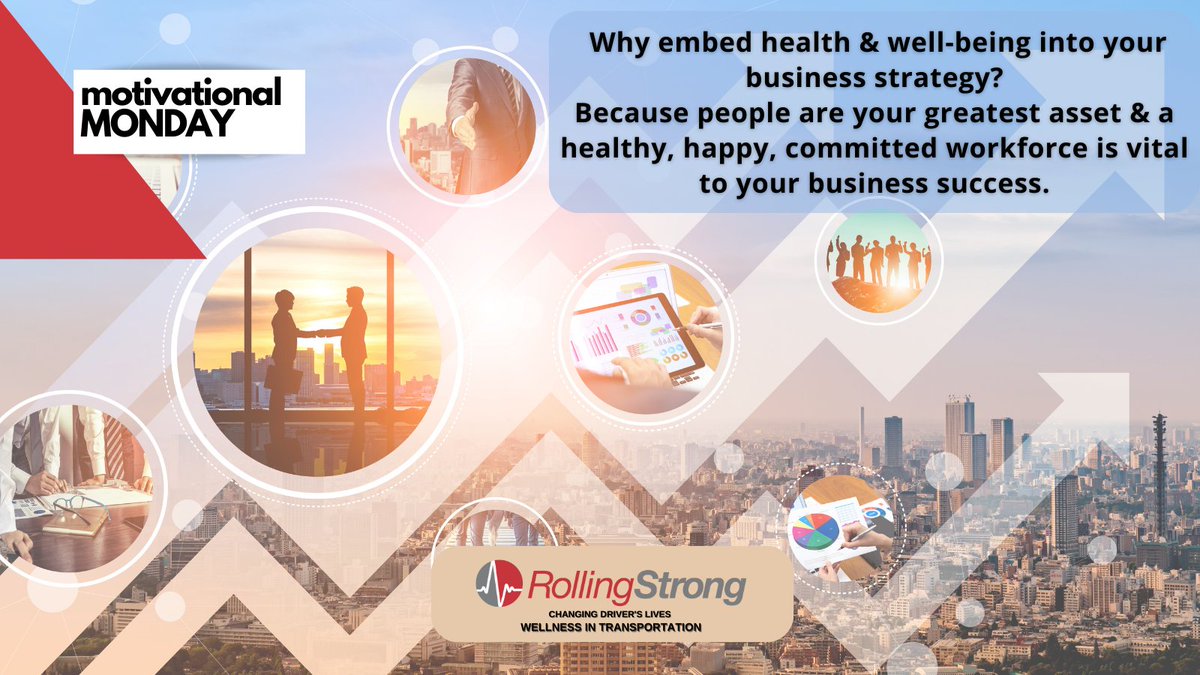 motivational MONDAY

Why embed health & well-being into your business strategy?
Because people are your greatest asset & a healthy, happy, committed workforce is vital to your business success.

RollingStrong
CHANGING DRIVER'S LIVES
WELLNESS IN TRANSPORTATION